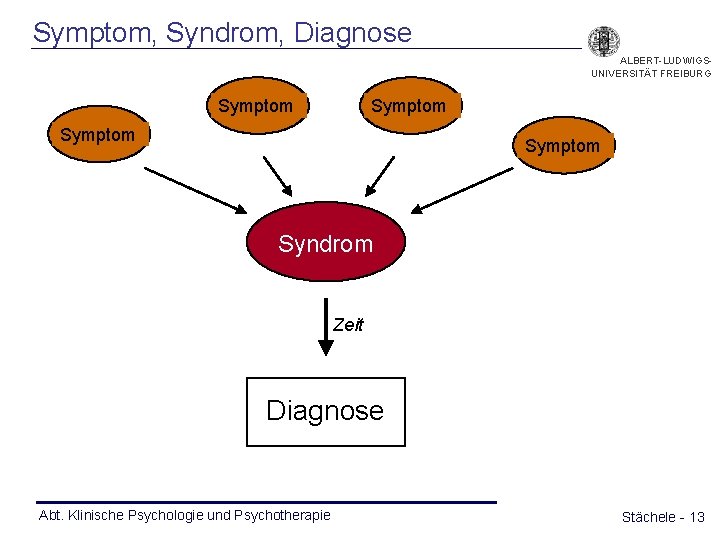 Symptom, Syndrom, Diagnose

ALBERT-LUDWIGS-UNIVERSITÄT FREIBURG

Symptom

Symptom

Symptom

Symptom

Syndrom

Zeit

Diagnose

Abt. Klinische Psychologie und Psychotherapie

Stächele - 13